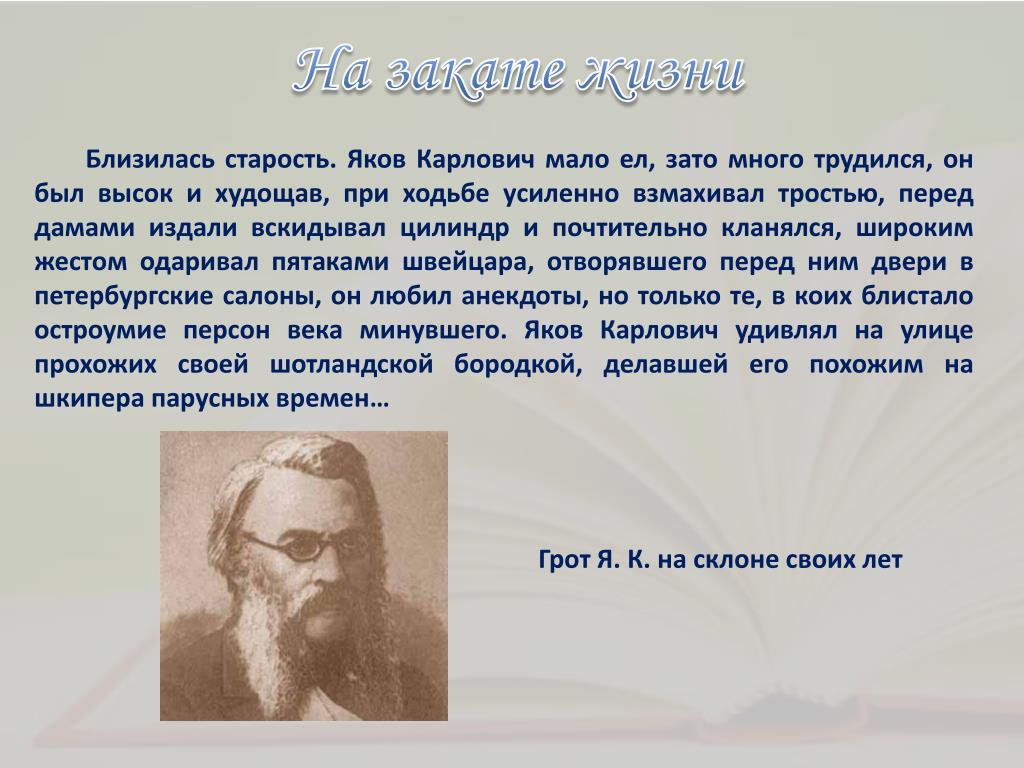 На закате жизни

Близилась старость. Яков Карлович мало ел, зато много трудился, он был высок и худощав, при ходьбе усиленно взмахивал тростью, перед дамами издали вскидывал цилиндр и почтительно кланялся, широким жестом одаривал пятаками швейцара, отворявшего перед ним двери в петербургские салоны, он любил анекдоты, но только те, в коих блистало остроумие персон века минувшего. Яков Карлович удивлял на улице прохожих своей шотландской бородкой, делавшей его похожим на шкипера парусных времен…

Грот Я. К. на склоне своих лет